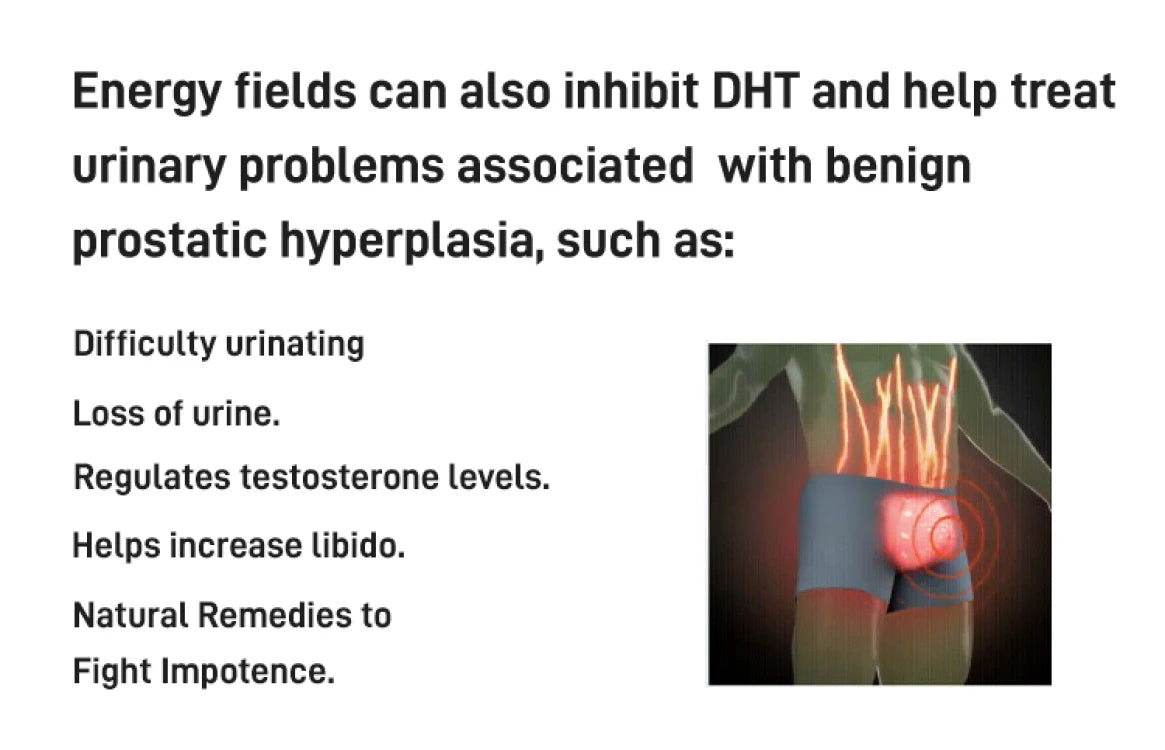 Energy fields can also inhibit DHT and help treat urinary problems associated  with benign prostatic hyperplasia, such as:

Difficulty urinating

Loss of urine.

Regulates testosterone levels.

Helps increase libido.

Natural Remedies to
Fight Impotence.